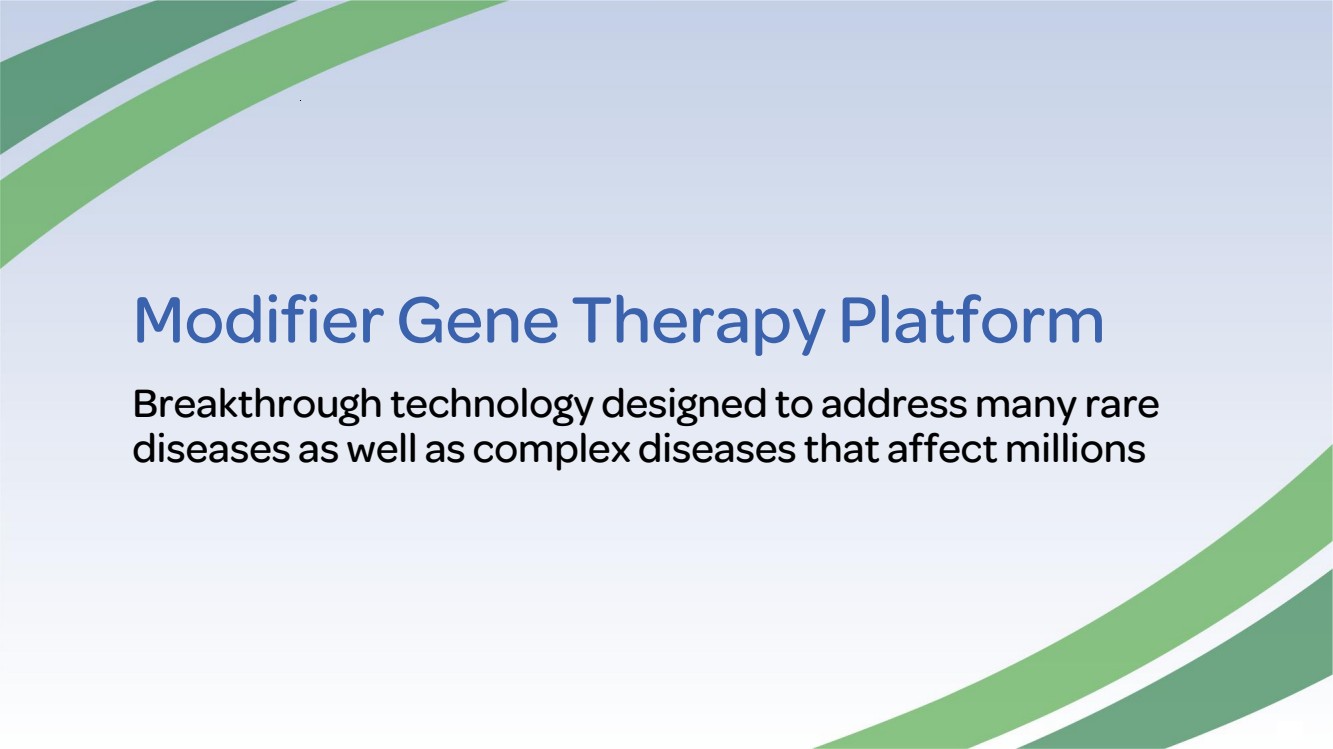 Modifier Gene Therapy Platform

Breakthrough technology designed to address many rare diseases as well as complex diseases that affect millions